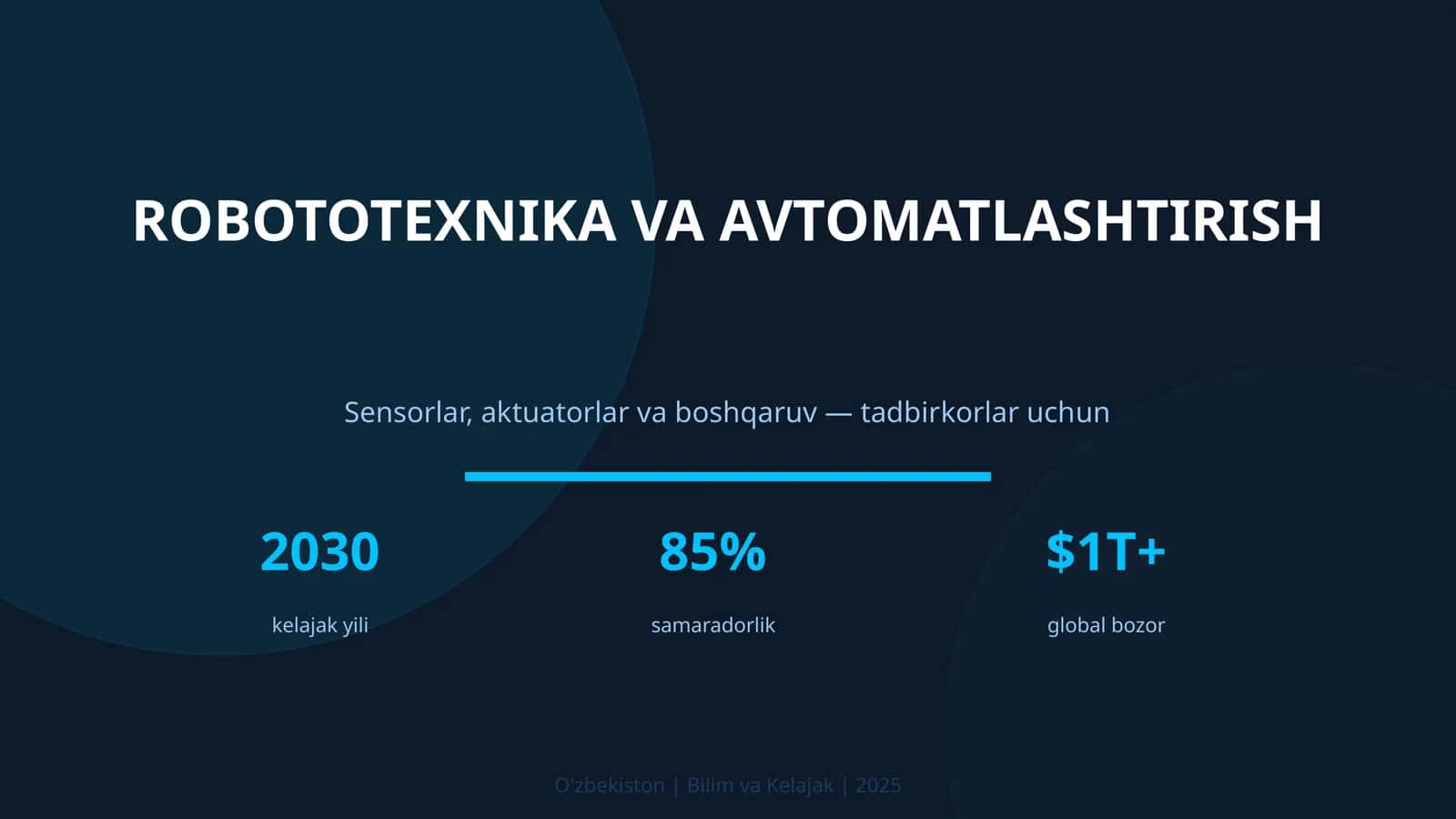 ROBOTOTEXNIKA VA AVTOMATLASHTIRISH

Sensorlar, aktuatorlar va boshqaruv — tadbirkorlar uchun

2030
kelajak yili

85%
samaradorlik

$1T+
global bozor

O'zbekiston | Bilim va Kelajak | 2025